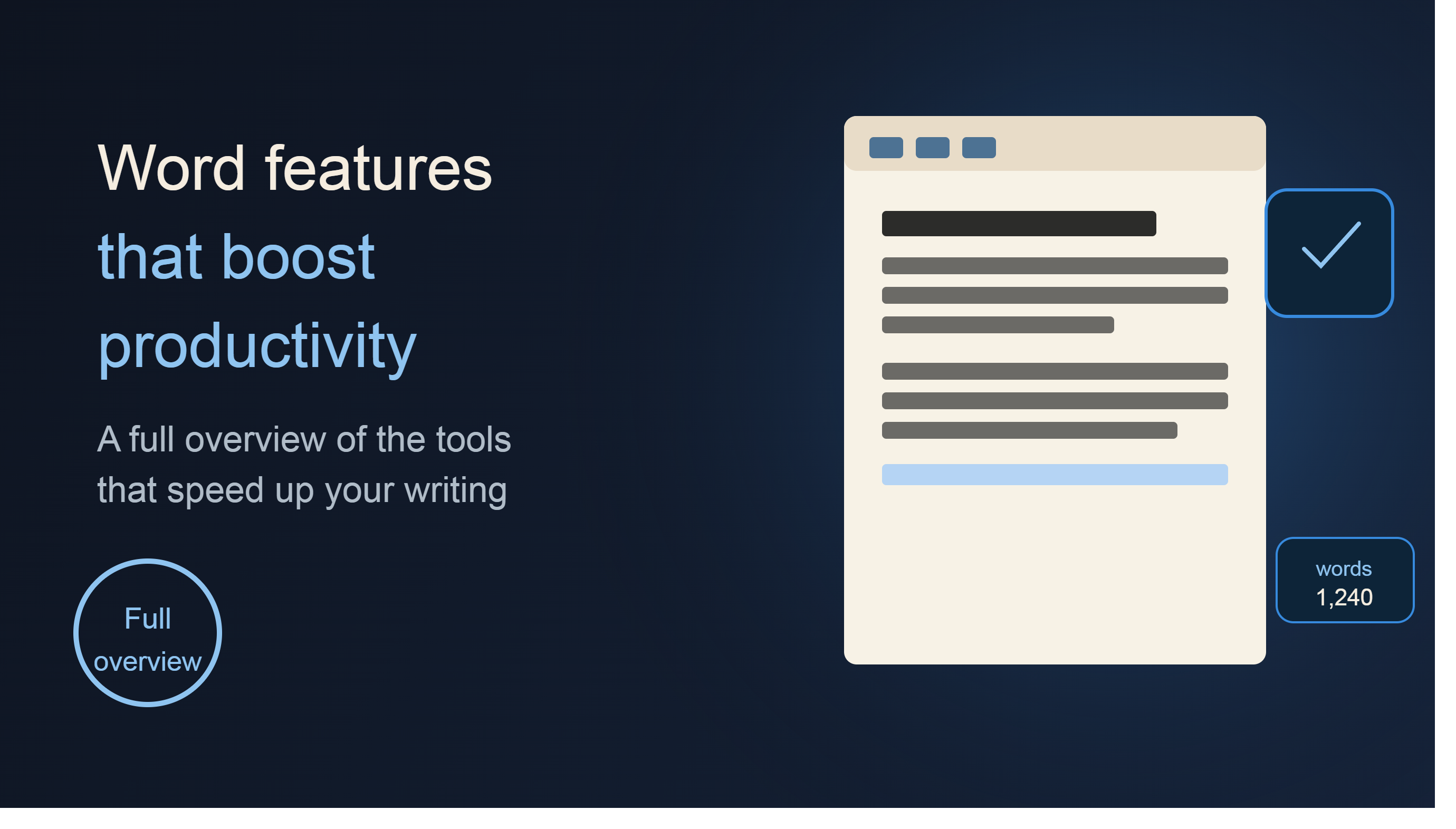 Word features
that boost
productivity

A full overview of the tools that speed up your writing

Full
overview

words
1,240